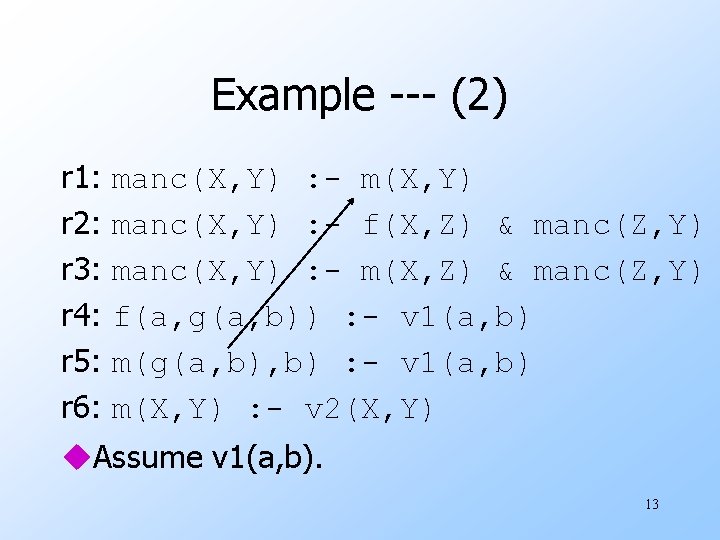 Example --- (2)

r1: manc(X,Y) :- m(X,Y)

r2: manc(X,Y) :- f(X,Z) & manc(Z,Y)

r3: manc(X,Y) :- m(X,Z) & manc(Z,Y)

r4: f(a,g(a,b)) :- v1(a,b)

r5: m(g(a,b),b) :- v1(a,b)

r6: m(X,Y) :- v2(X,Y)

Assume v1(a,b).

13